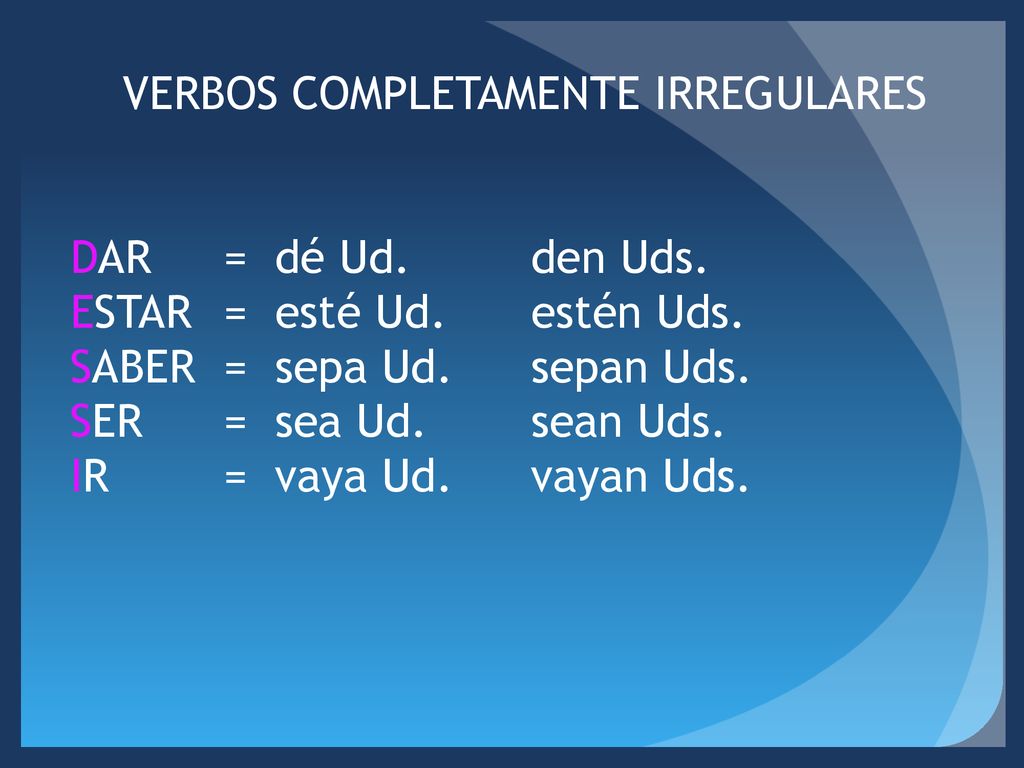 VERBOS COMPLETAMENTE IRREGULARES

DAR = dé Ud. den Uds.
ESTAR = esté Ud. estén Uds.
SABER = sepa Ud. sepan Uds.
SER = sea Ud. sean Uds.
IR = vaya Ud. vayan Uds.